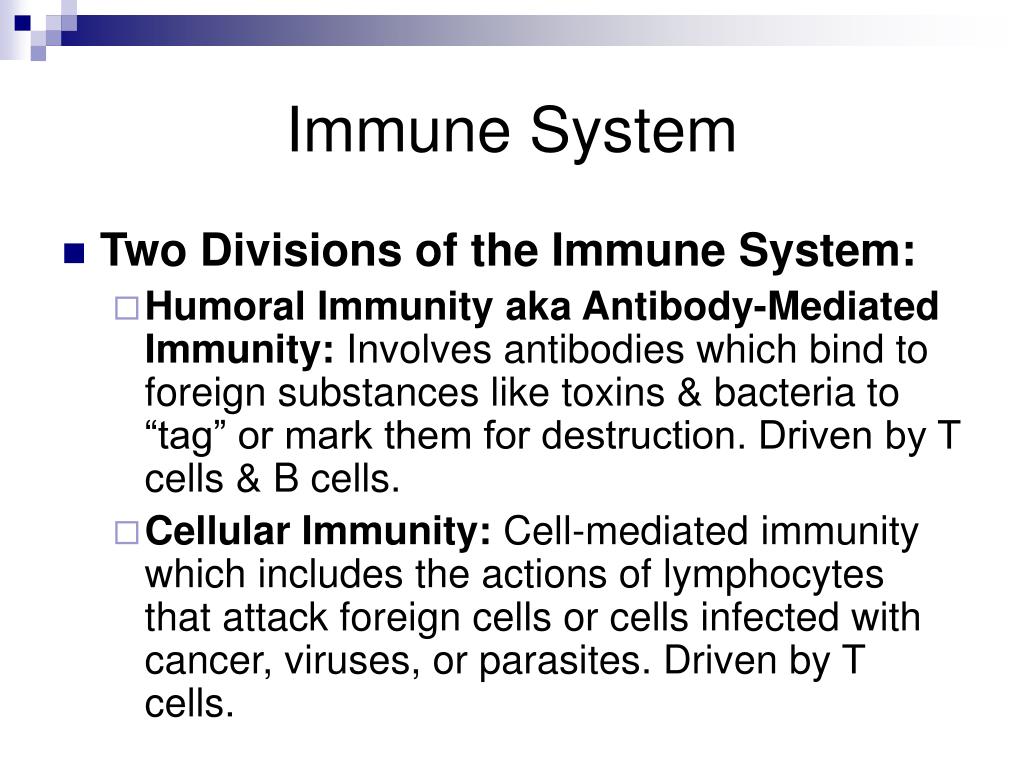 Immune System

Two Divisions of the Immune System:

Humoral Immunity aka Antibody-Mediated Immunity: Involves antibodies which bind to foreign substances like toxins & bacteria to “tag” or mark them for destruction. Driven by T cells & B cells.

Cellular Immunity: Cell-mediated immunity which includes the actions of lymphocytes that attack foreign cells or cells infected with cancer, viruses, or parasites. Driven by T cells.